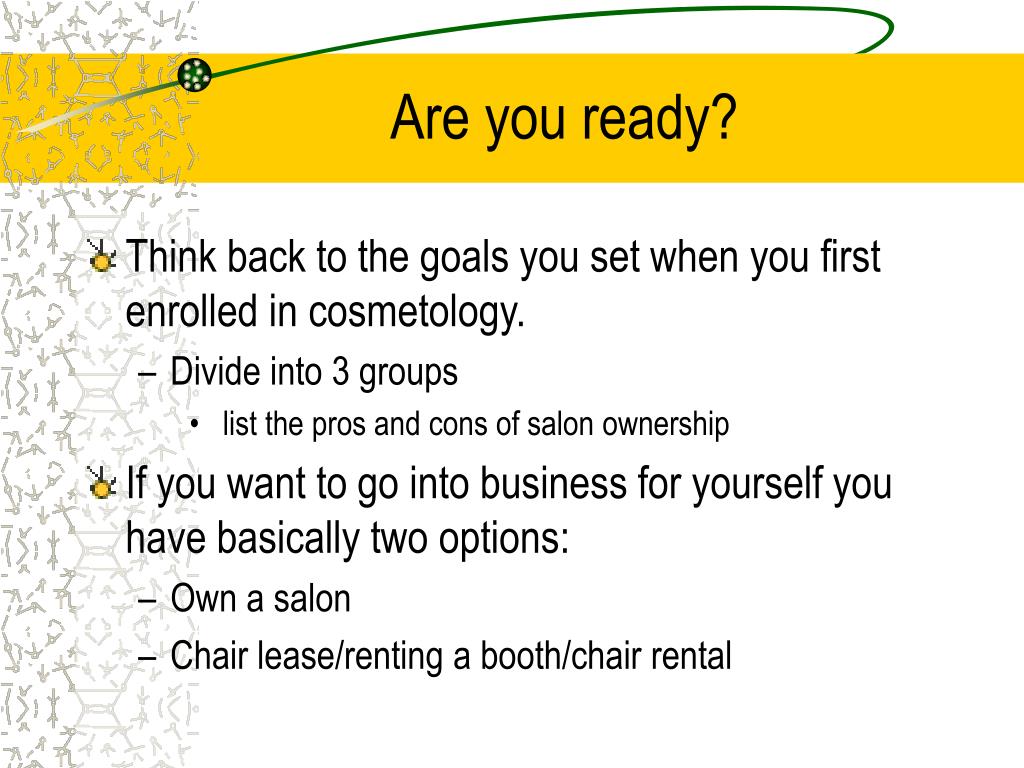 Are you ready?

Think back to the goals you set when you first enrolled in cosmetology.

– Divide into 3 groups

• list the pros and cons of salon ownership

If you want to go into business for yourself you have basically two options:

– Own a salon

– Chair lease/renting a booth/chair rental